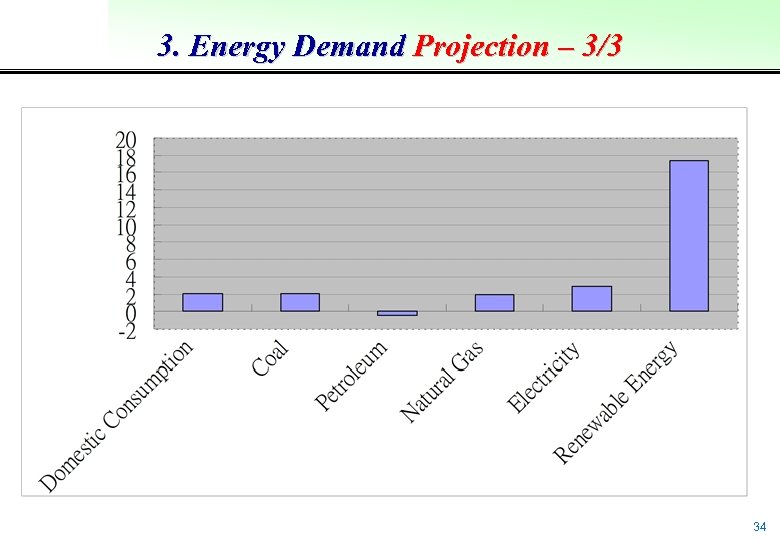 3. Energy Demand Projection – 3/3

20
18
16
14
12
10
8
6
4
2
0
-2

Domestic Consumption
Coal
Petroleum
Natural Gas
Electricity
Renewable Energy

34